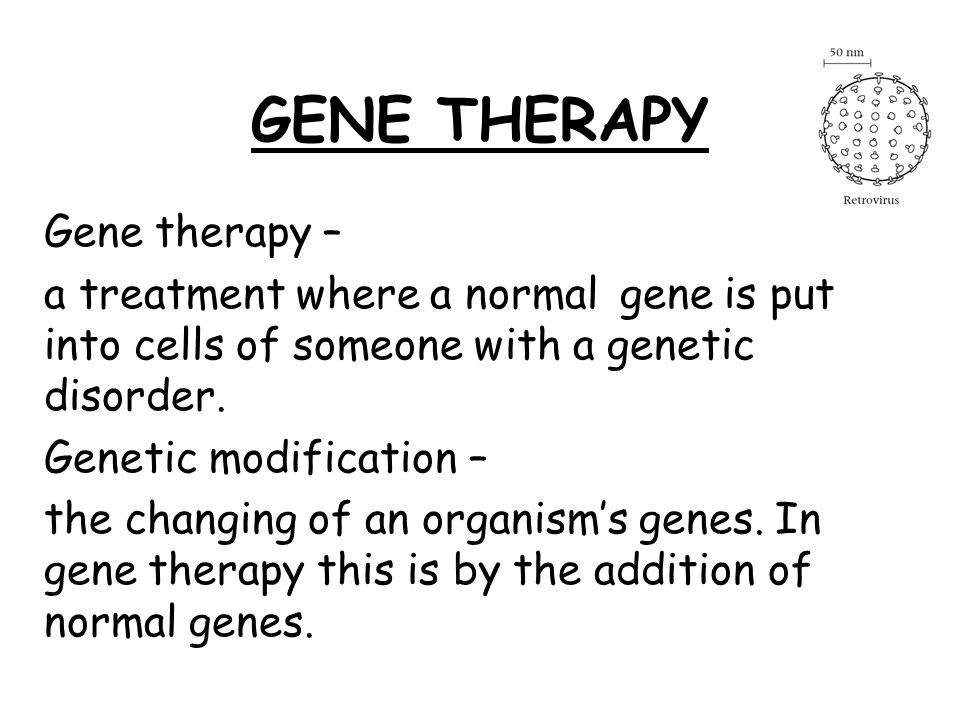 GENE THERAPY

50 nm

Retrovirus

Gene therapy –

a treatment where a normal gene is put into cells of someone with a genetic disorder.

Genetic modification –

the changing of an organism's genes. In gene therapy this is by the addition of normal genes.